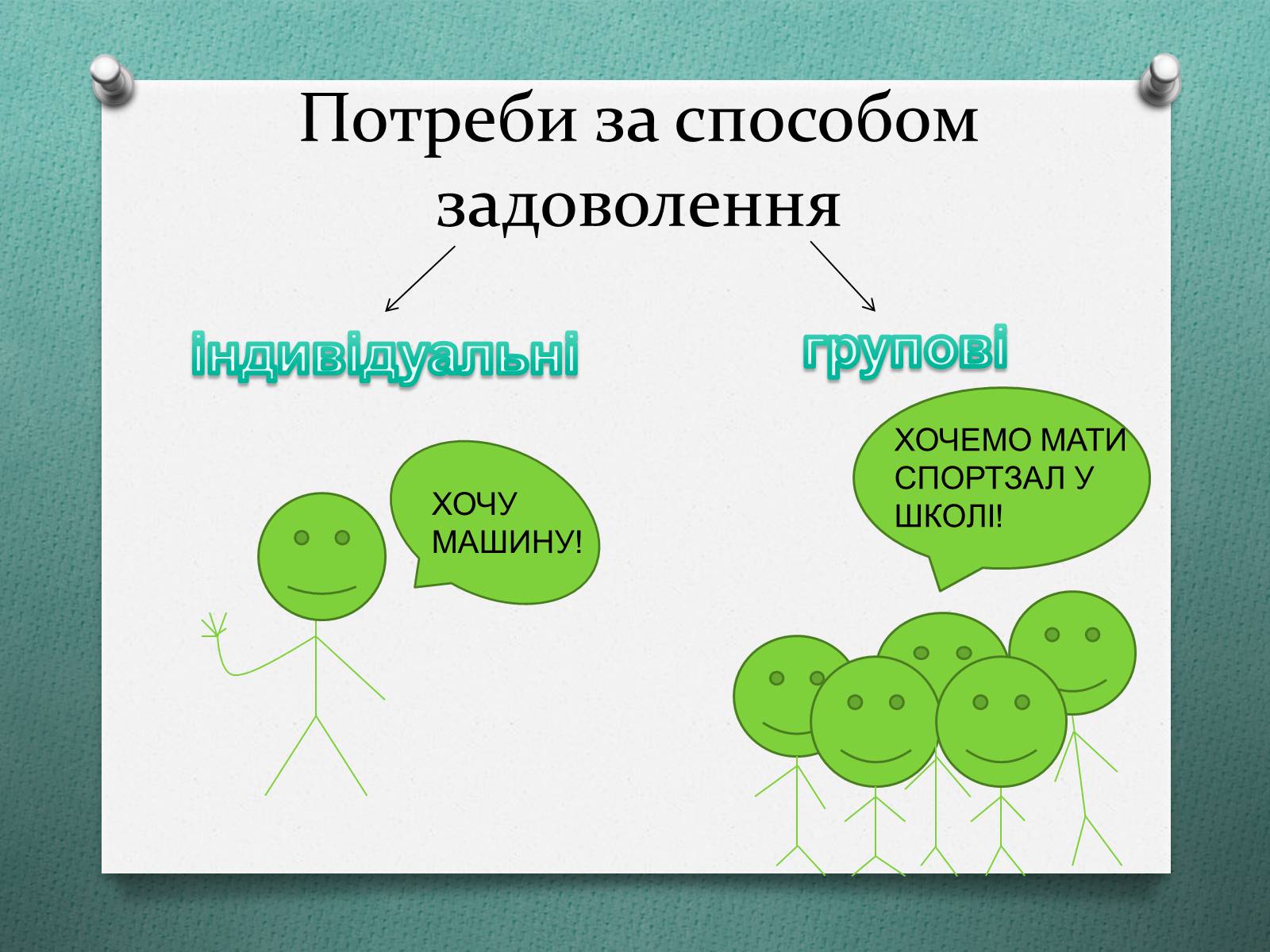 Потреби за способом задоволення

індивідуальні

групові

ХОЧУ МАШИНУ!

ХОЧЕМО МАТИ СПОРТЗАЛ У ШКОЛІ!